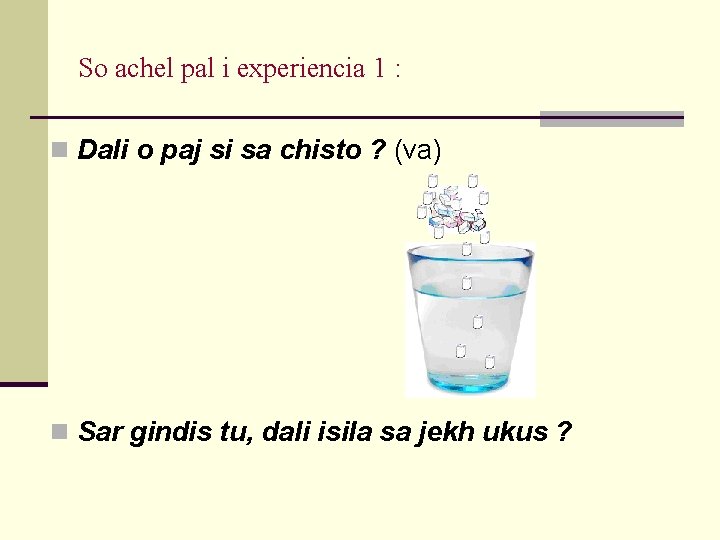 So achel pal i experiencia 1 :

Dali o paj si sa chisto ? (va)

Sar gindis tu, dali isila sa jekh ukus ?